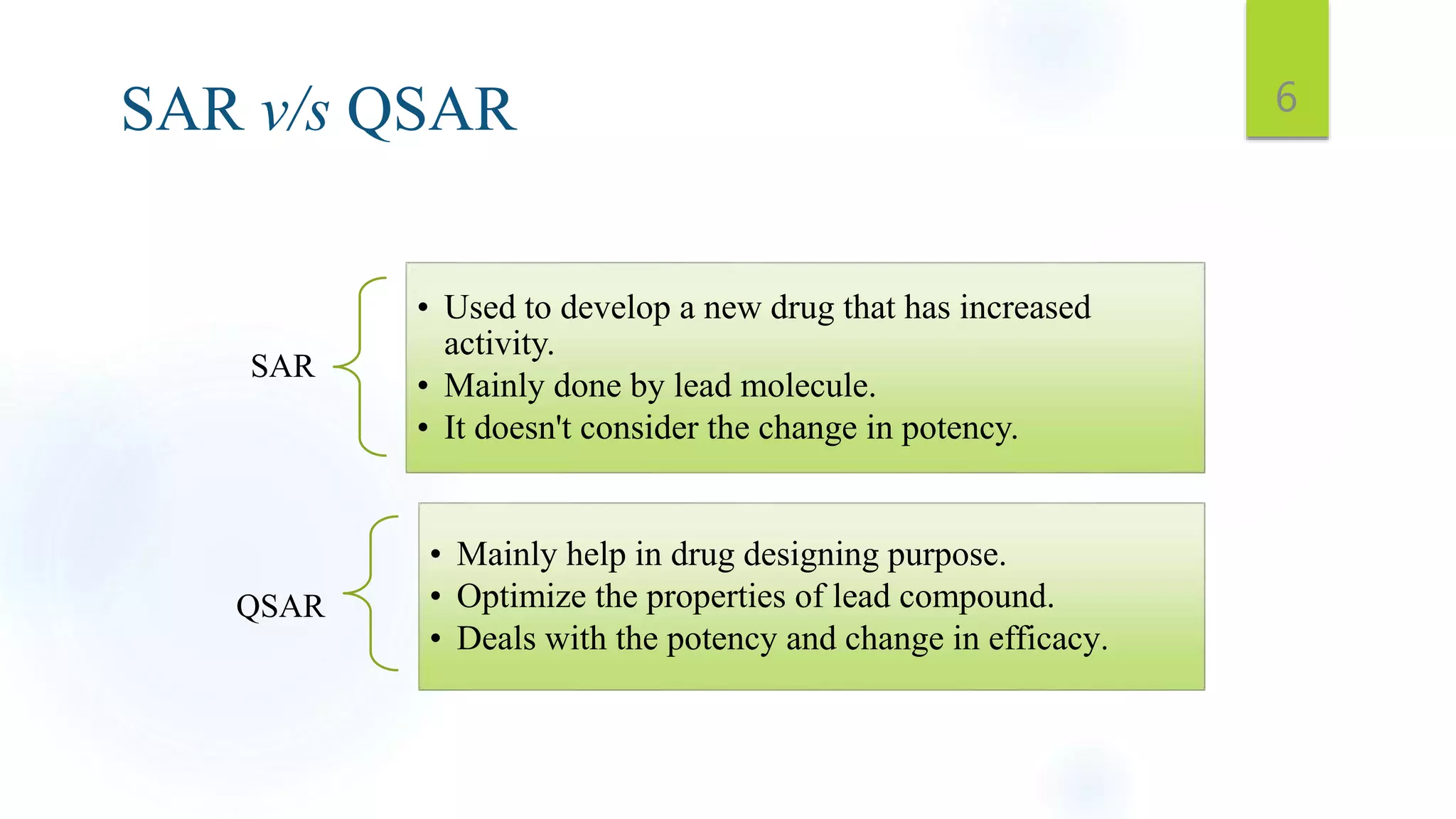 SAR v/s QSAR

6

SAR

• Used to develop a new drug that has increased activity.
• Mainly done by lead molecule.
• It doesn't consider the change in potency.

QSAR

• Mainly help in drug designing purpose.
• Optimize the properties of lead compound.
• Deals with the potency and change in efficacy.